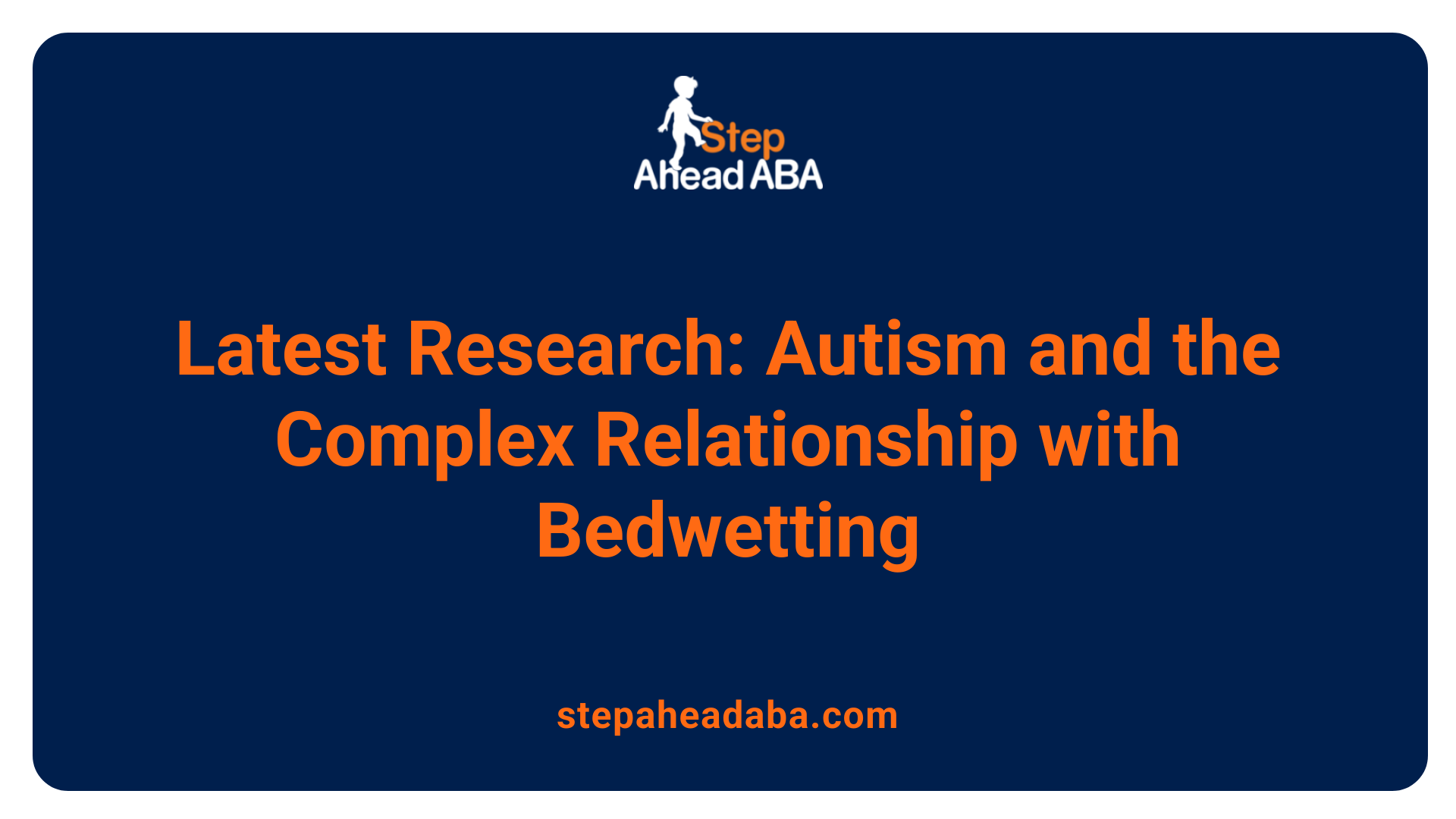 Step
Ahead ABA

Latest Research: Autism and the Complex Relationship with Bedwetting

stepaheadaba.com